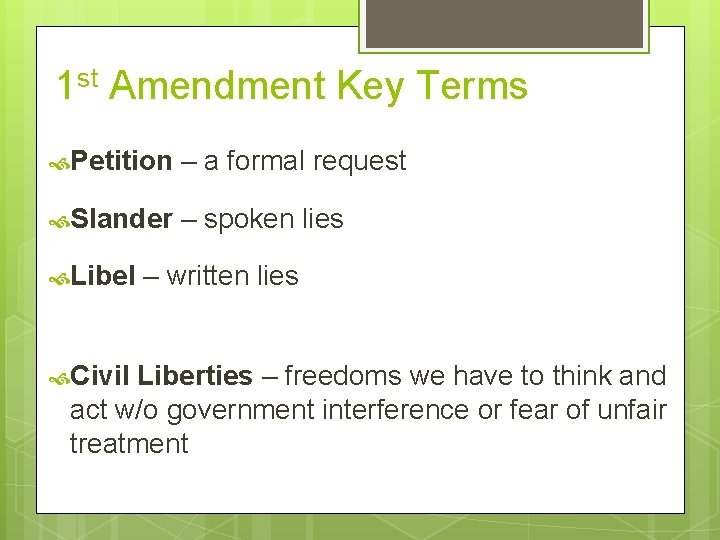 1st Amendment Key Terms

Petition – a formal request

Slander – spoken lies

Libel – written lies

Civil Liberties – freedoms we have to think and act w/o government interference or fear of unfair treatment